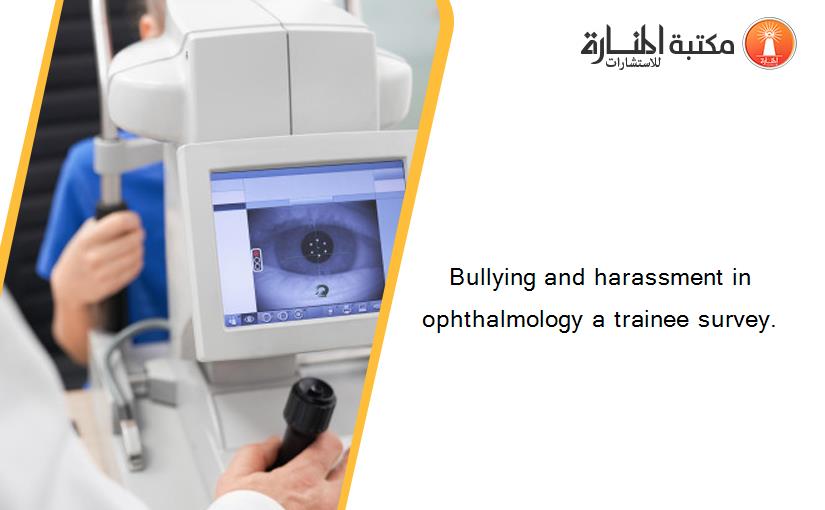 مكتبة المنارة للاستشارات

Bullying and harassment in ophthalmology a trainee survey.